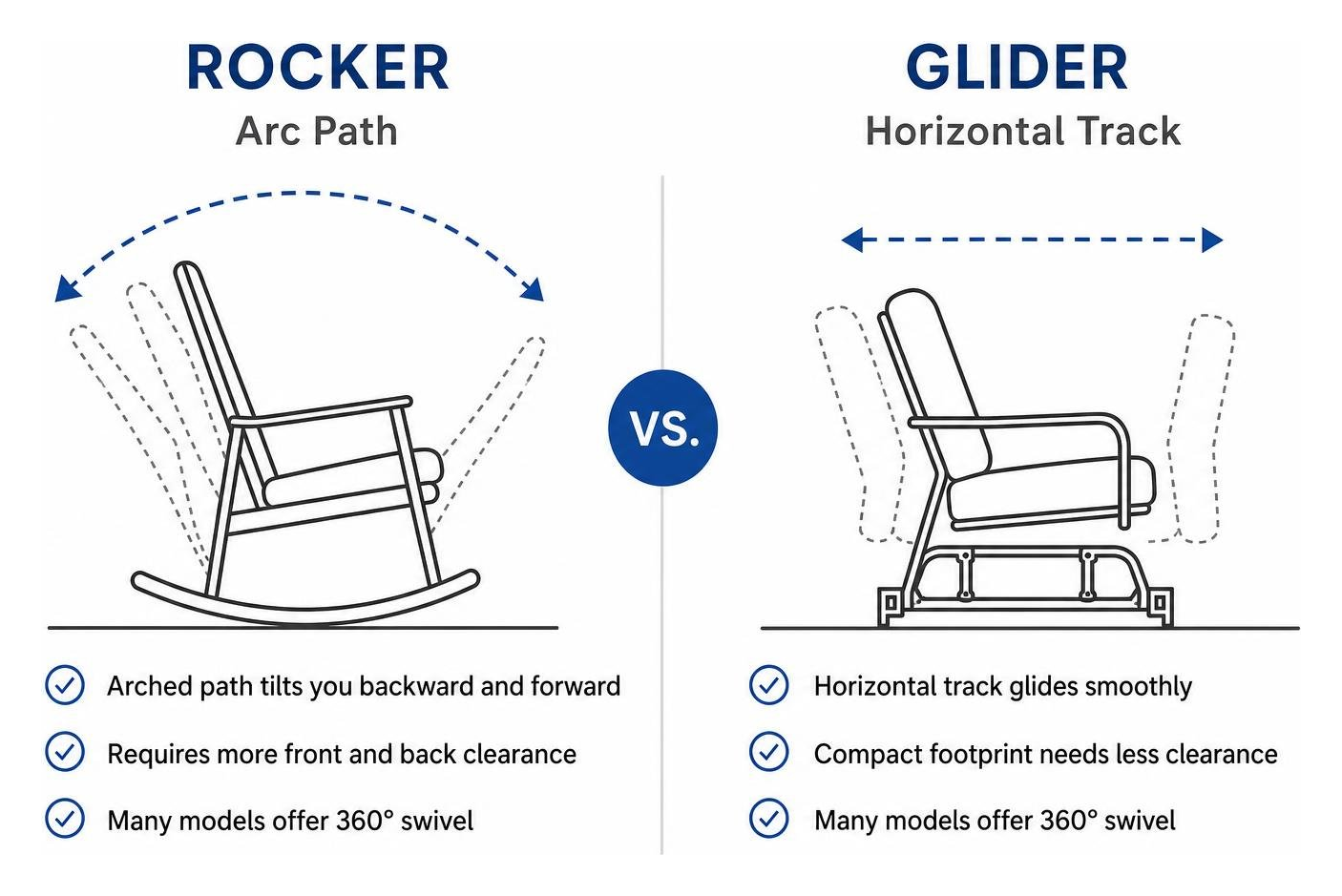 ROCKER
Arc Path

Arched path tilts you backward and forward
Requires more front and back clearance
Many models offer 360° swivel

VS.

GLIDER
Horizontal Track

Horizontal track glides smoothly
Compact footprint needs less clearance
Many models offer 360° swivel